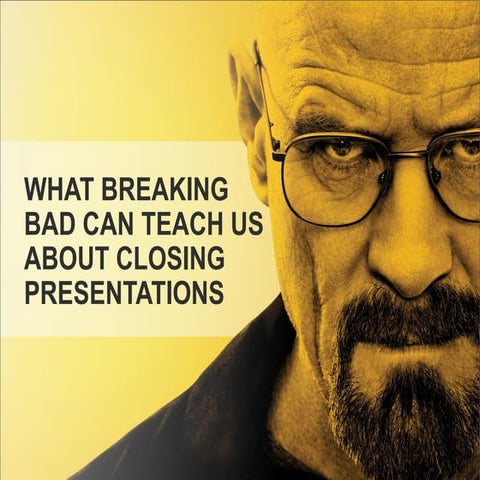 WHAT BREAKING BAD CAN TEACH US ABOUT CLOSING PRESENTATIONS